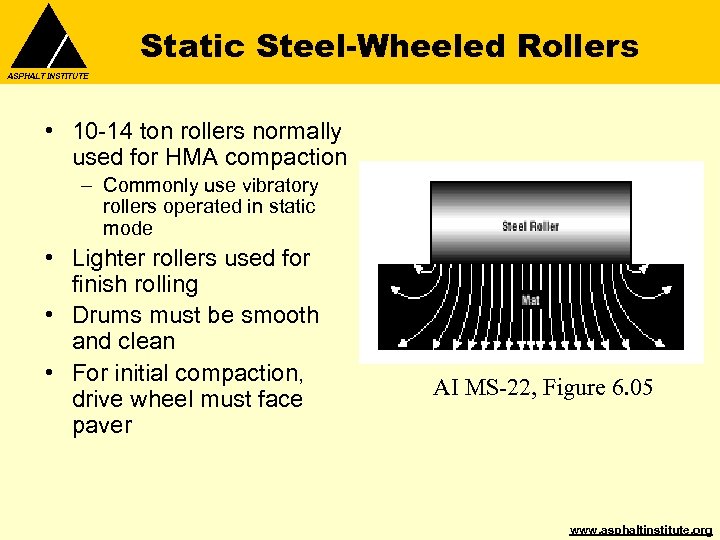 ASPHALT INSTITUTE

Static Steel-Wheeled Rollers

• 10-14 ton rollers normally used for HMA compaction
– Commonly use vibratory rollers operated in static mode
• Lighter rollers used for finish rolling
• Drums must be smooth and clean
• For initial compaction, drive wheel must face paver

Steel Roller

Mat

AI MS-22, Figure 6.05

www.asphaltinstitute.org